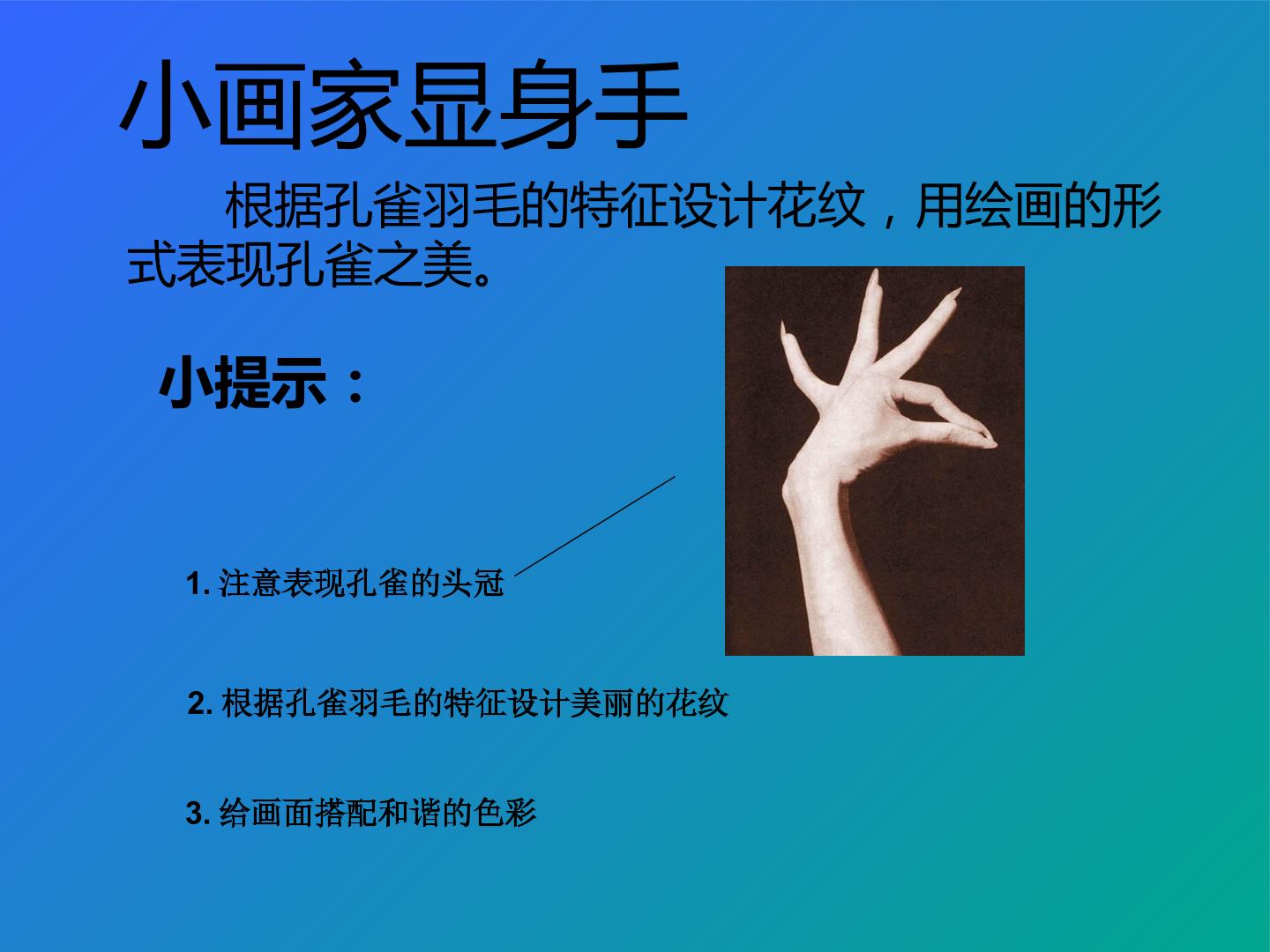 小画家显身手

根据孔雀羽毛的特征设计花纹，用绘画的形式表现孔雀之美。

小提示：

1. 注意表现孔雀的头冠

2. 根据孔雀羽毛的特征设计美丽的花纹

3. 给画面搭配和谐的色彩